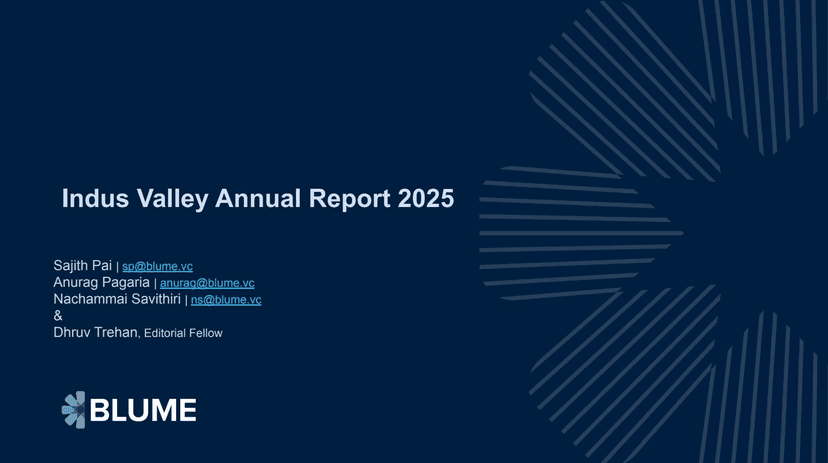 Indus Valley Annual Report 2025

Sajith Pai | sp@blume.vc
Anurag Pagaria | anurag@blume.vc
Nachammai Savithiri | ns@blume.vc
&
Dhruv Trehan, Editorial Fellow

BLUME